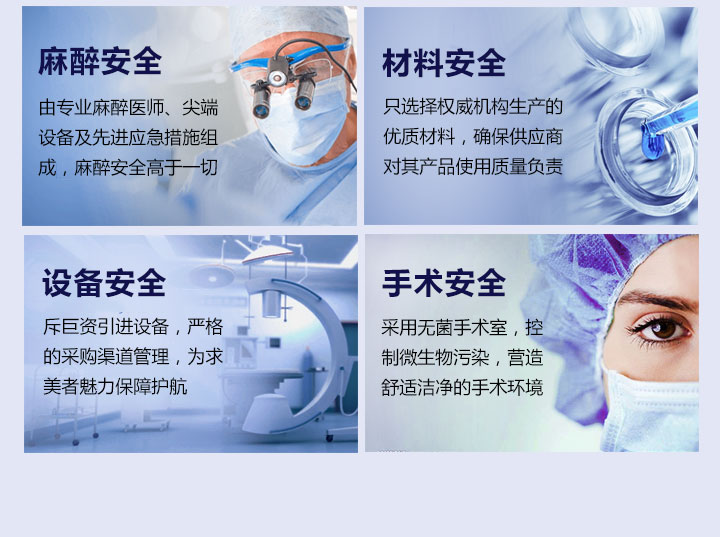 麻醉安全

由专业麻醉医师、尖端设备及先进应急措施组成，麻醉安全高于一切

材料安全

只选择权威机构生产的优质材料，确保供应商对其产品使用质量负责

设备安全

斥巨资引进设备，严格的采购渠道管理，为求美者魅力保障护航

手术安全

采用无菌手术室，控制微生物污染，营造舒适洁净的手术环境